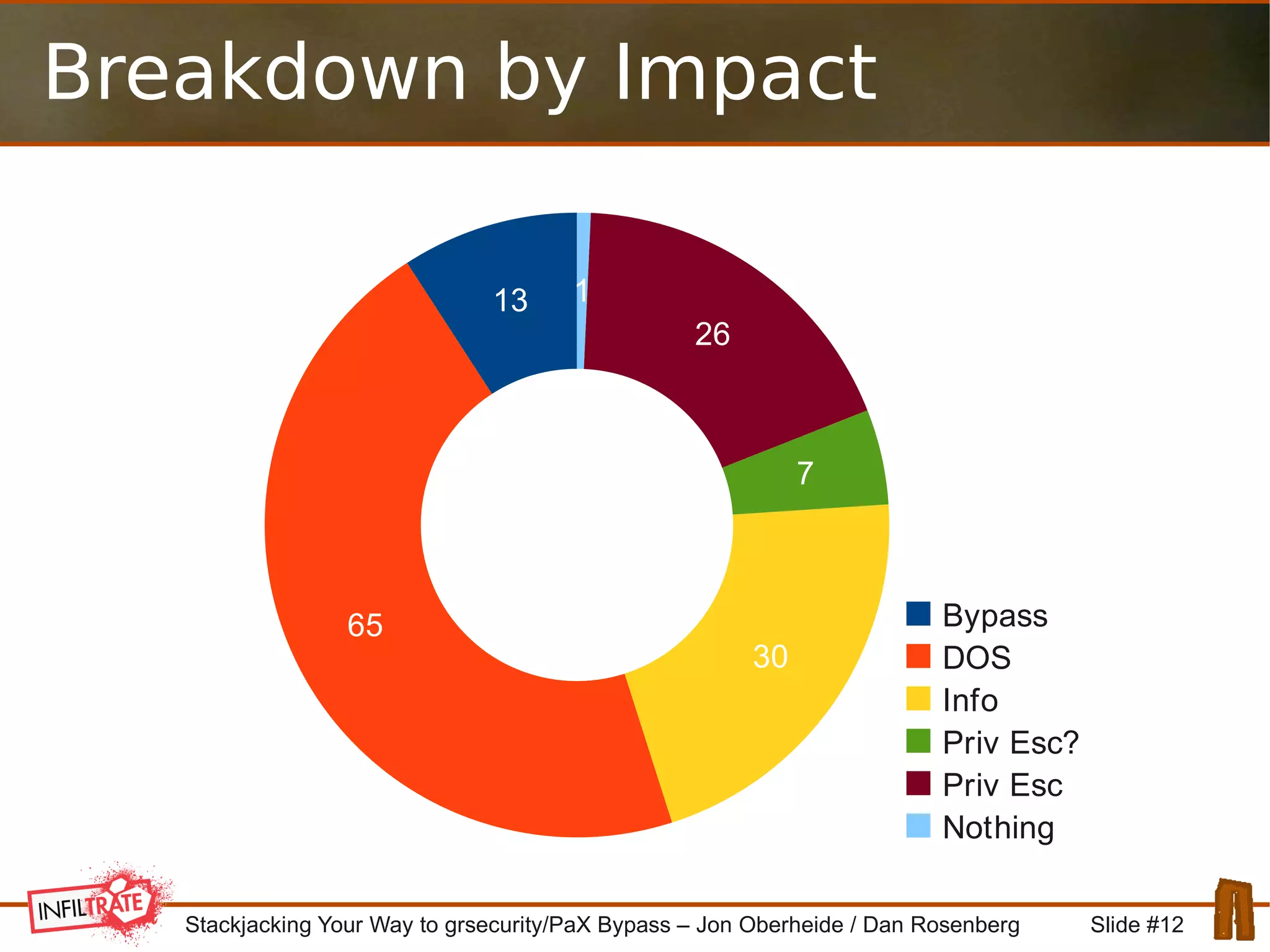 Breakdown by Impact

13
1
26
7
30
65

Bypass
DOS
Info
Priv Esc?
Priv Esc
Nothing

INFILTRATE

Stackjacking Your Way to grsecurity/PaX Bypass – Jon Oberheide / Dan Rosenberg

Slide #12